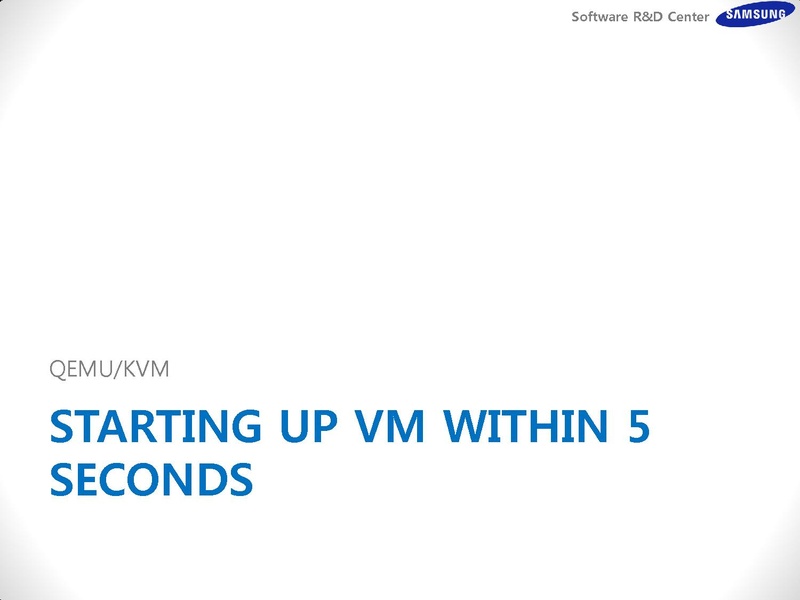 Software R&D Center SAMSUNG

QEMU/KVM

STARTING UP VM WITHIN 5 SECONDS